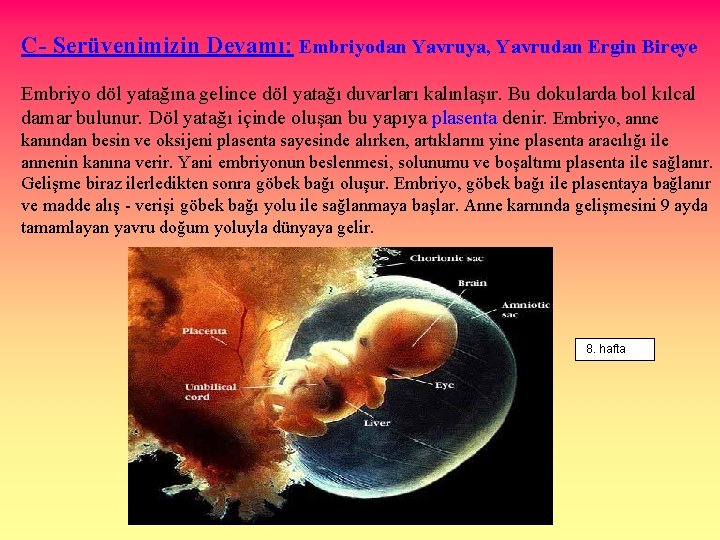 C- Serüvenimizin Devamı: Embriyodan Yavruya, Yavrudan Ergin Bireye

Embriyo döl yatağına gelince döl yatağı duvarları kalınlaşır. Bu dokularda bol kılcal damar bulunur. Döl yatağı içinde oluşan bu yapıya plasenta denir. Embriyo, anne kanından besin ve oksijeni plasenta sayesinde alırken, artıklarını yine plasenta aracılığı ile annenin kanına verir. Yani embriyonun beslenmesi, solunumu ve boşaltımı plasenta ile sağlanır. Gelişme biraz ilerledikten sonra göbek bağı oluşur. Embriyo, göbek bağı ile plasentaya bağlanır ve madde alış - verişi göbek bağı yolu ile sağlanmaya başlar. Anne karnında gelişmesini 9 ayda tamamlayan yavru doğum yoluyla dünyaya gelir.

Chorionic sac

Brain

Amniotic sac

Placenta

Umbilical cord

Eye

Liver

8. hafta